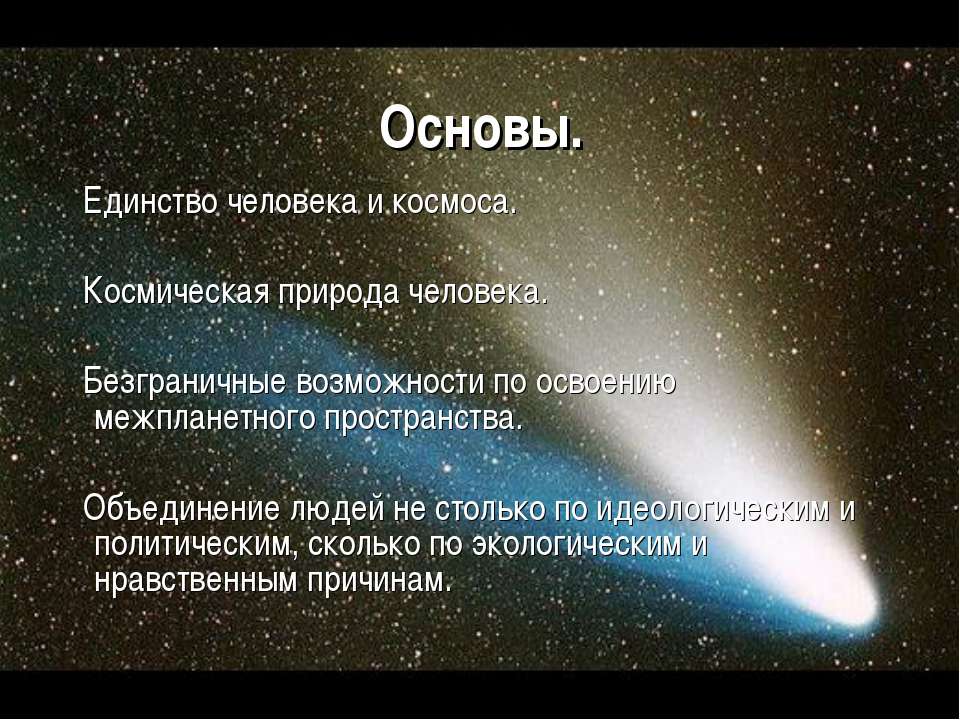 Основы.

Единство человека и космоса.

Космическая природа человека.

Безграничные возможности по освоению межпланетного пространства.

Объединение людей не столько по идеологическим и политическим, сколько по экологическим и нравственным причинам.